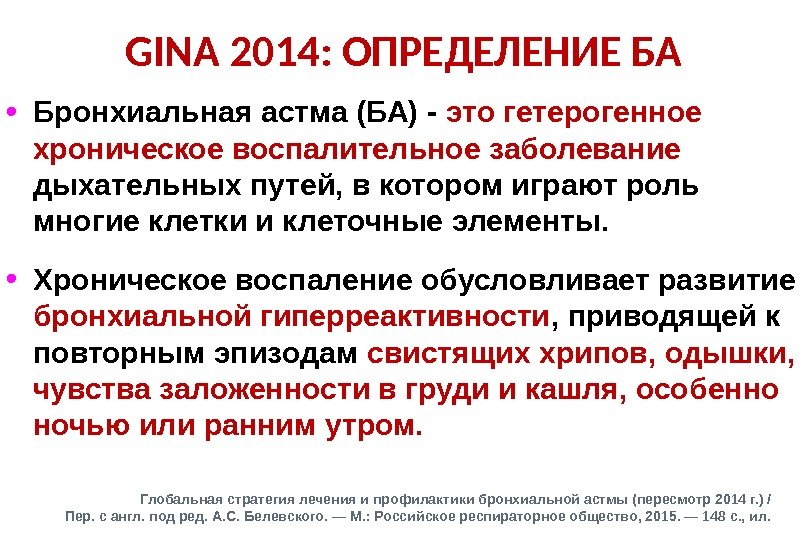 GINA 2014: ОПРЕДЕЛЕНИЕ БА

• Бронхиальная астма (БА) - это гетерогенное хроническое воспалительное заболевание дыхательных путей, в котором играют роль многие клетки и клеточные элементы.

• Хроническое воспаление обусловливает развитие бронхиальной гиперреактивности, приводящей к повторным эпизодам свистящих хрипов, одышки, чувства заложенности в груди и кашля, особенно ночью или ранним утром.

Глобальная стратегия лечения и профилактики бронхиальной астмы (пересмотр 2014 г.) / Пер. с англ. под ред. А.С. Белевского. — М.: Российское респираторное общество, 2015. — 148 с., ил.